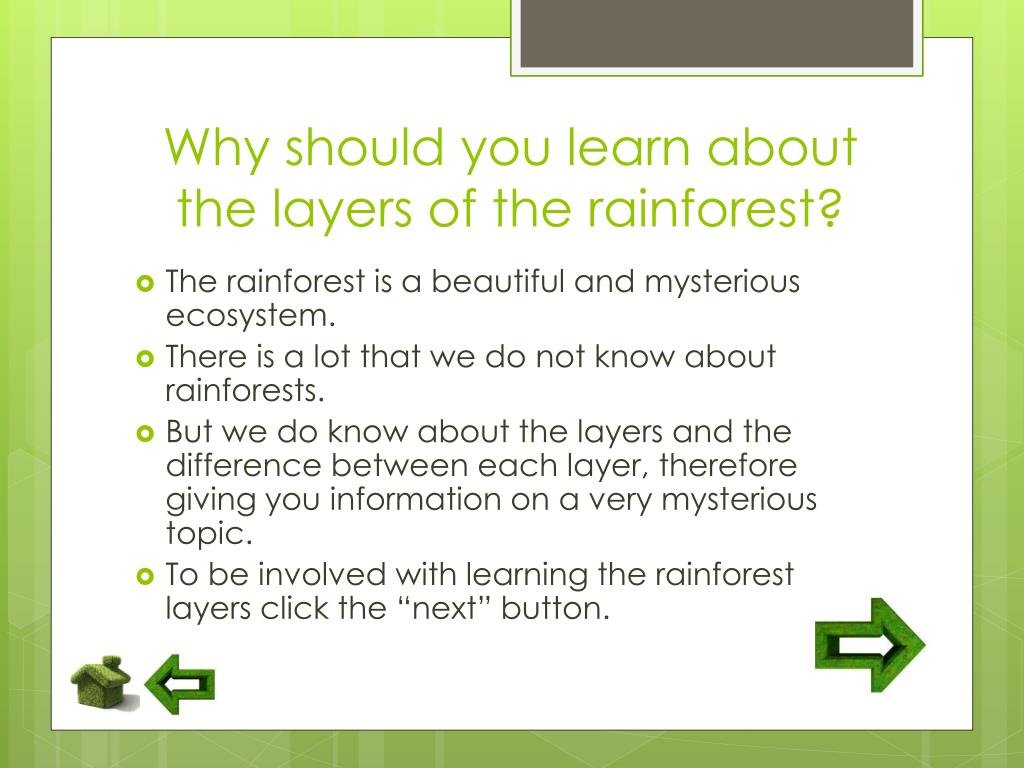 Why should you learn about the layers of the rainforest?

The rainforest is a beautiful and mysterious ecosystem.

There is a lot that we do not know about rainforests.

But we do know about the layers and the difference between each layer, therefore giving you information on a very mysterious topic.

To be involved with learning the rainforest layers click the “next” button.